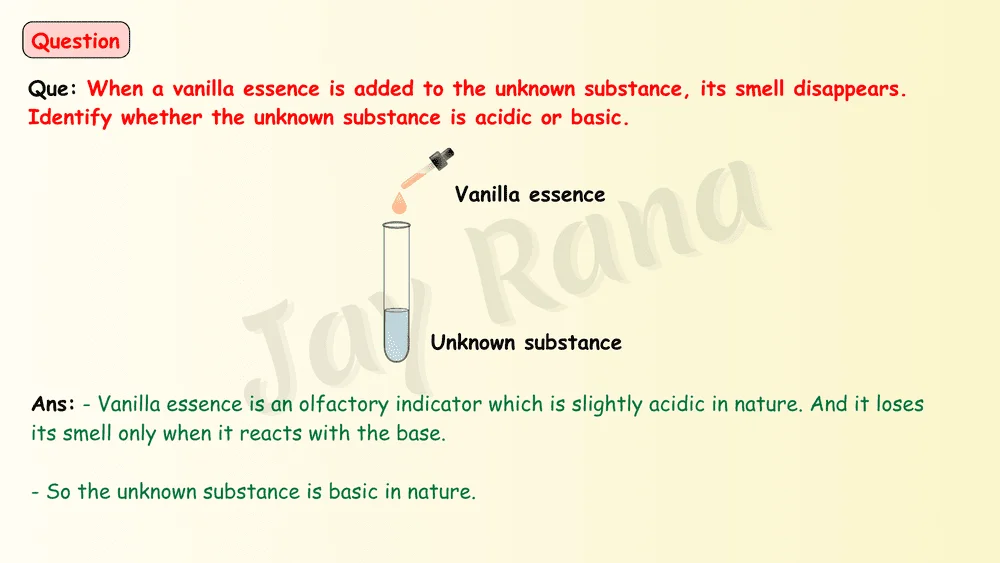 Question

Que: When a vanilla essence is added to the unknown substance, its smell disappears. Identify whether the unknown substance is acidic or basic.

Vanilla essence

Unknown substance

Jay Rana

Ans: - Vanilla essence is an olfactory indicator which is slightly acidic in nature. And it loses its smell only when it reacts with the base.

- So the unknown substance is basic in nature.